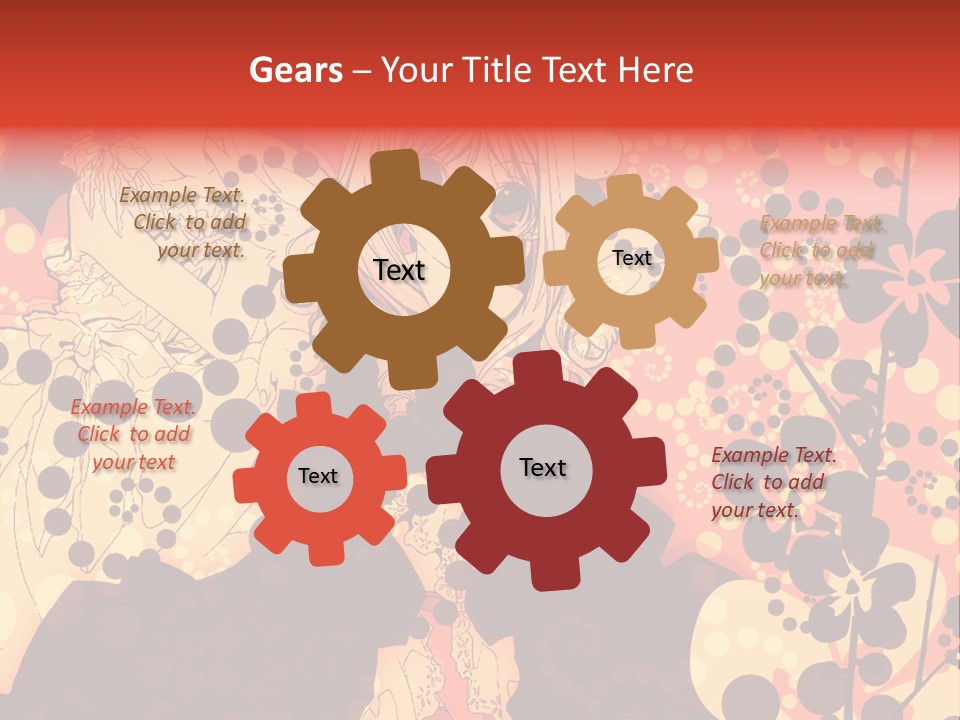 Gears – Your Title Text Here

Example Text. Click to add your text.

Text

Text

Example Text. Click to add your text.

Example Text. Click to add your text

Text

Text

Example Text. Click to add your text.